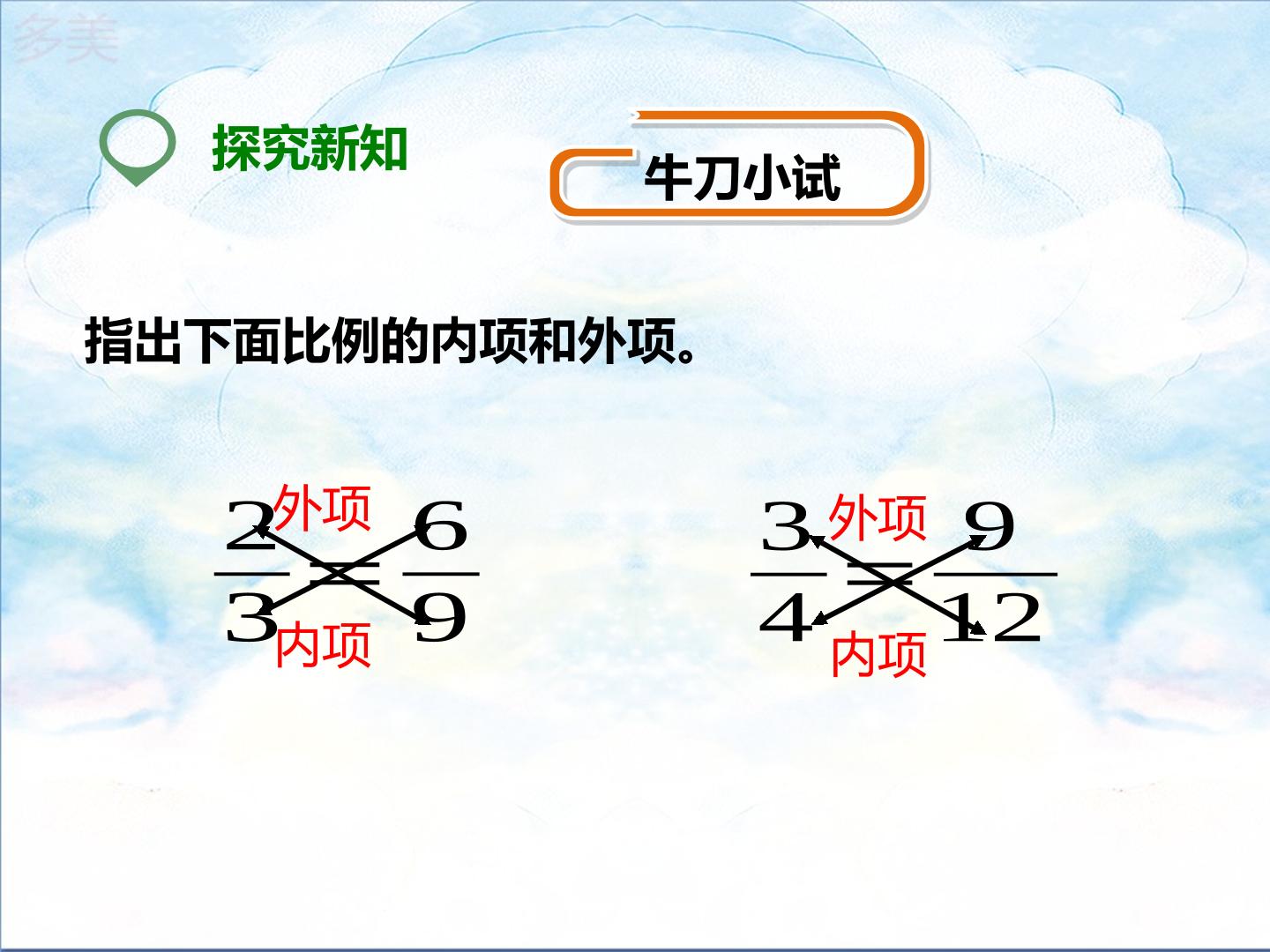 探究新知

牛刀小试

指出下面比例的内项和外项。

外项

$\frac{2}{3}=\frac{6}{9}$

内项

外项

$\frac{3}{4}=\frac{9}{12}$

内项

多美